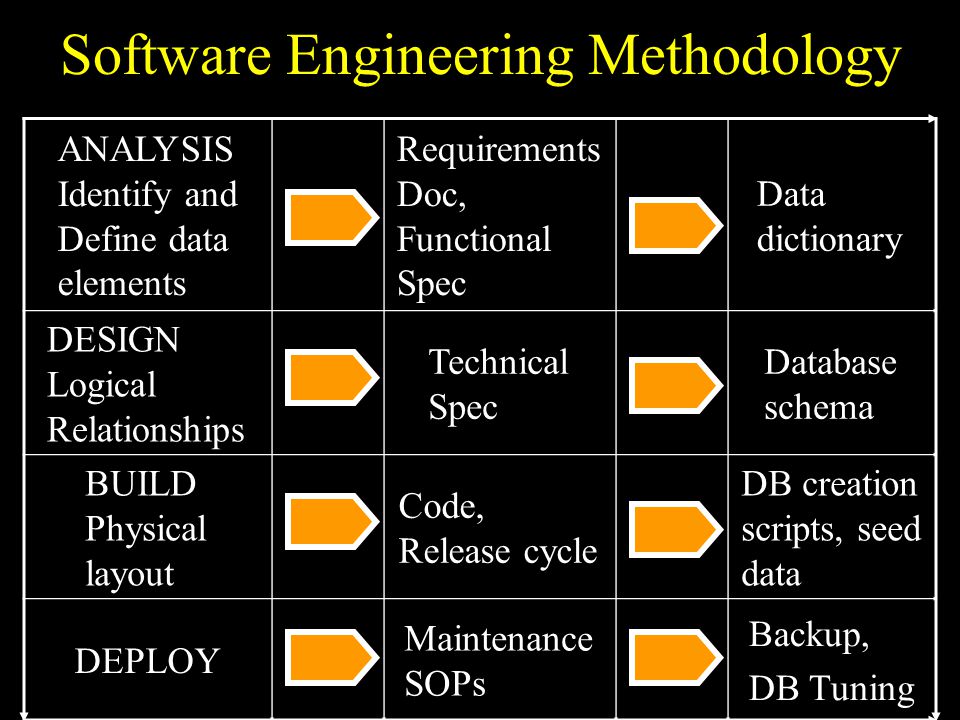 Software Engineering Methodology

| | | | | |
|---|---|---|---|---|
| ANALYSIS Identify and Define data elements | | Requirements Doc, Functional Spec | | Data dictionary |
| DESIGN Logical Relationships | | Technical Spec | | Database schema |
| BUILD Physical layout | | Code, Release cycle | | DB creation scripts, seed data |
| DEPLOY | | Maintenance SOPs | | Backup, DB Tuning |